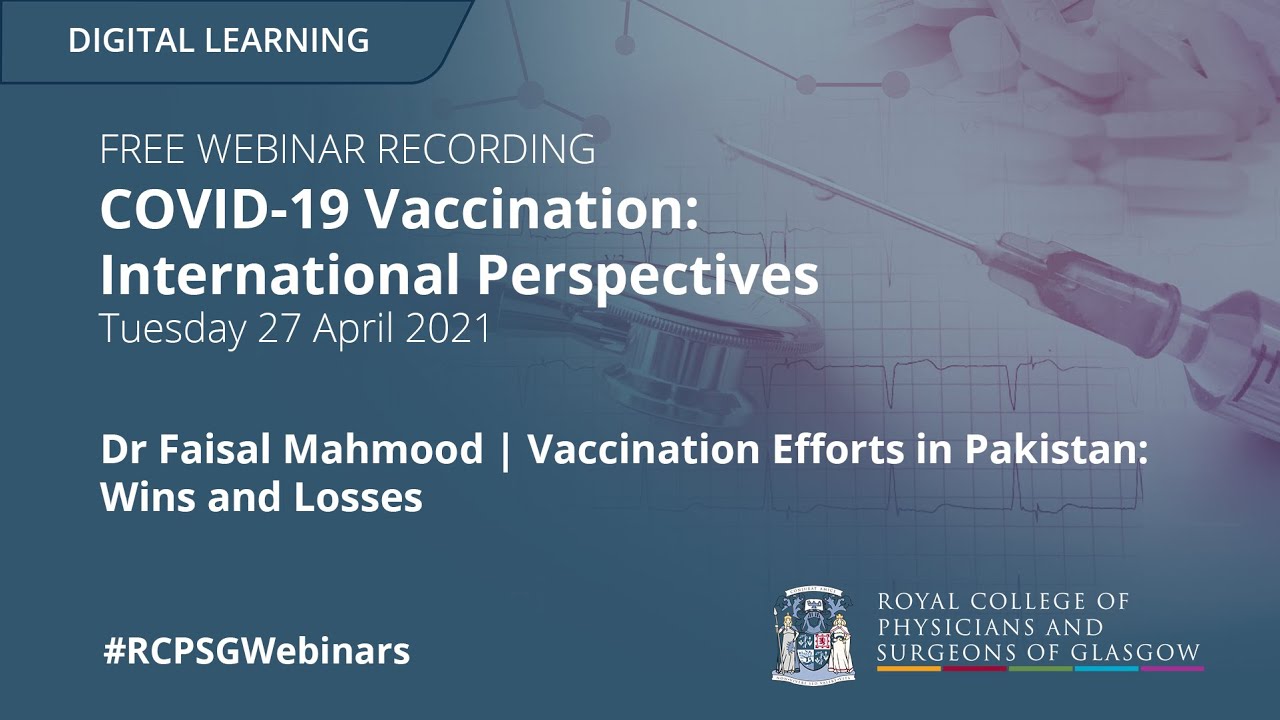 DIGITAL LEARNING

FREE WEBINAR RECORDING
COVID-19 Vaccination: International Perspectives
Tuesday 27 April 2021

Dr Faisal Mahmood | Vaccination Efforts in Pakistan: Wins and Losses

#RCPSGWebinars

ROYAL COLLEGE OF PHYSICIANS AND SURGEONS OF GLASGOW